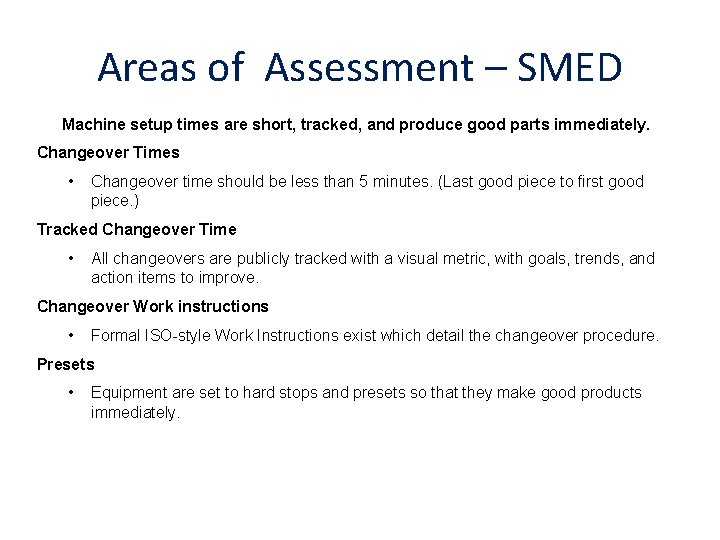 Areas of  Assessment – SMED

Machine setup times are short, tracked, and produce good parts immediately.

Changeover Times

• Changeover time should be less than 5 minutes. (Last good piece to first good piece.)

Tracked Changeover Time

• All changeovers are publicly tracked with a visual metric, with goals, trends, and action items to improve.

Changeover Work instructions

• Formal ISO-style Work Instructions exist which detail the changeover procedure.

Presets

• Equipment are set to hard stops and presets so that they make good products immediately.